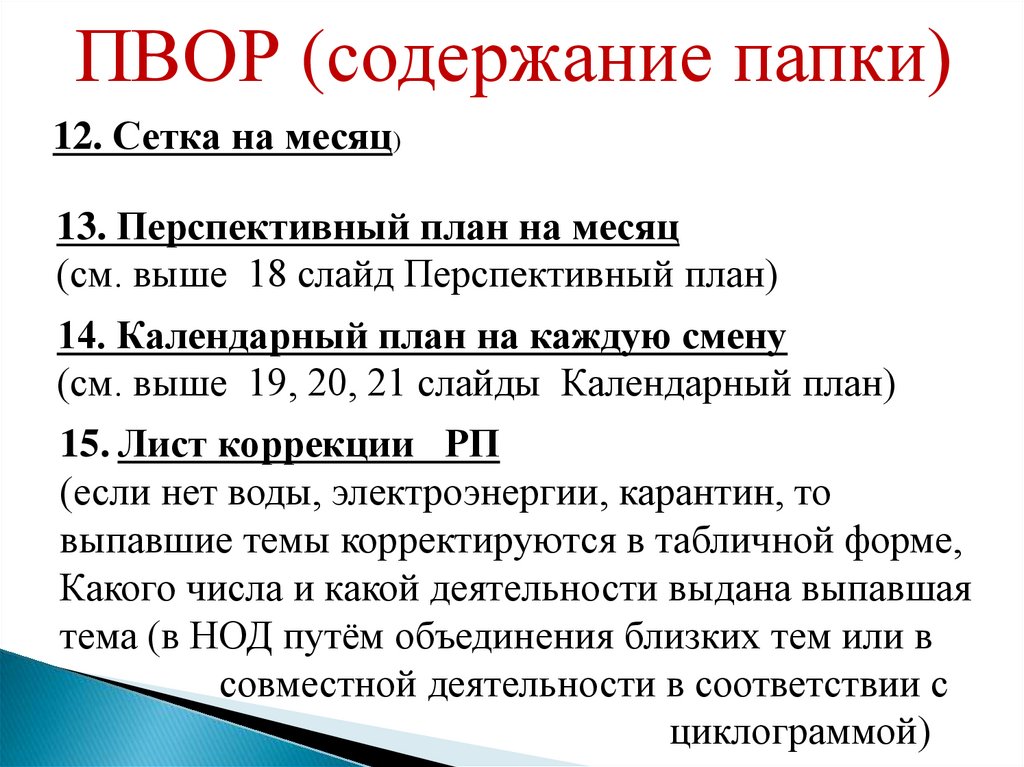 ПВОР (содержание папки)

12. Сетка на месяц)

13. Перспективный план на месяц
(см. выше 18 слайд Перспективный план)

14. Календарный план на каждую смену
(см. выше 19, 20, 21 слайды Календарный план)

15. Лист коррекции РП
(если нет воды, электроэнергии, карантин, то выпавшие темы корректируются в табличной форме, Какого числа и какой деятельности выдана выпавшая тема (в НОД путём объединения близких тем или в совместной деятельности в соответствии с циклограммой)